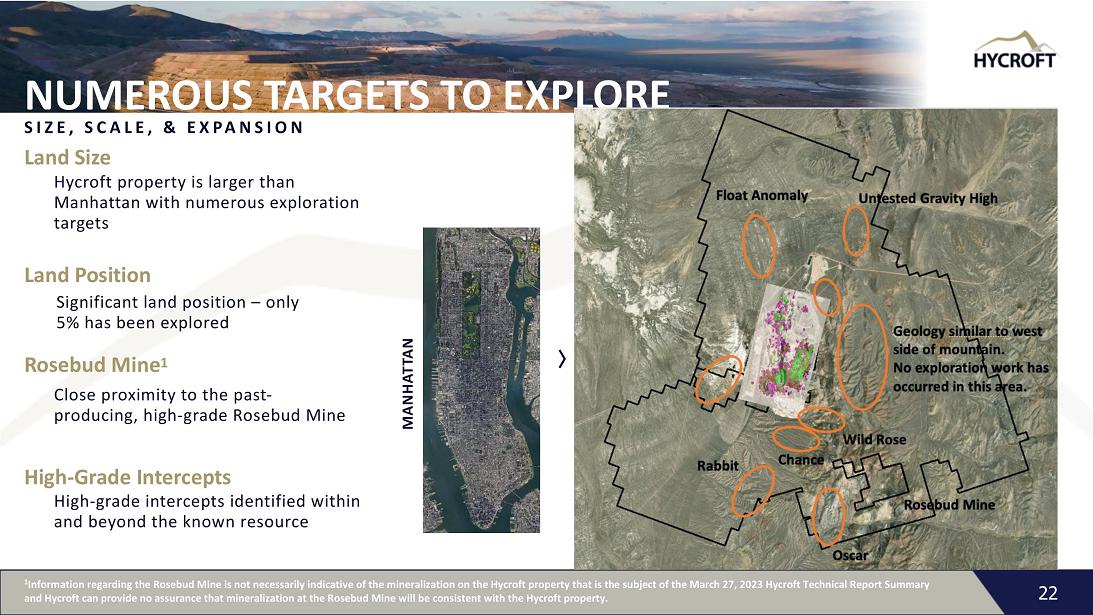 HYCROFT

NUMEROUS TARGETS TO EXPLORE

SIZE, SCALE, & EXPANSION

Land Size

Hycroft property is larger than Manhattan with numerous exploration targets

Land Position

Significant land position – only 5% has been explored

Rosebud Mine$^1$

Close proximity to the past-producing, high-grade Rosebud Mine

High-Grade Intercepts

High-grade intercepts identified within and beyond the known resource

MANHATTAN

Float Anomaly

Untested Gravity High

Geology similar to west side of mountain. No exploration work has occurred in this area.

Wild Rose

Chance

Rabbit

Rosebud Mine

Oscar

$^1$Information regarding the Rosebud Mine is not necessarily indicative of the mineralization on the Hycroft property that is the subject of the March 27, 2023 Hycroft Technical Report Summary and Hycroft can provide no assurance that mineralization at the Rosebud Mine will be consistent with the Hycroft property.

22